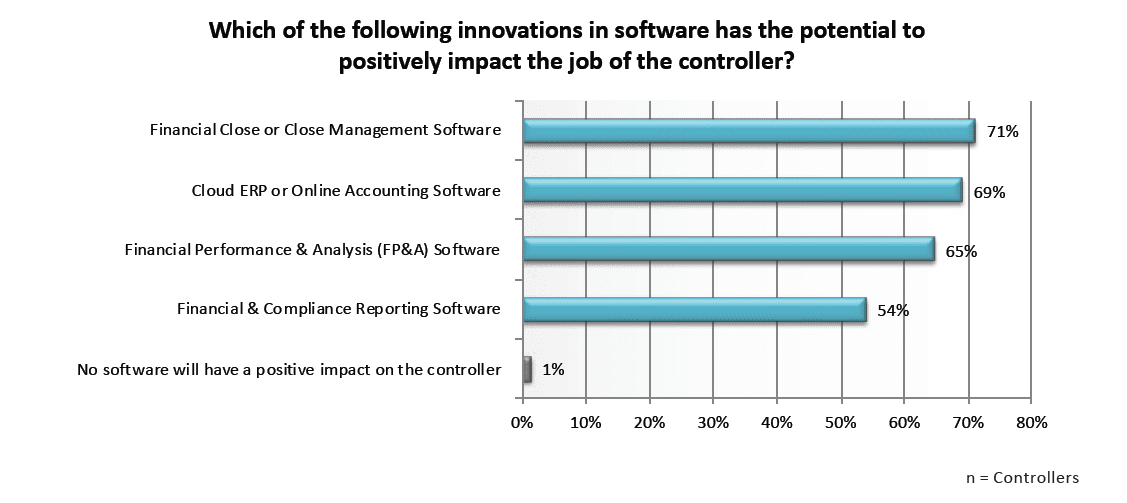 Which of the following innovations in software has the potential to positively impact the job of the controller?

Financial Close or Close Management Software 71%

Cloud ERP or Online Accounting Software 69%

Financial Performance & Analysis (FP&A) Software 65%

Financial & Compliance Reporting Software 54%

No software will have a positive impact on the controller 1%

0% 10% 20% 30% 40% 50% 60% 70% 80%

n = Controllers